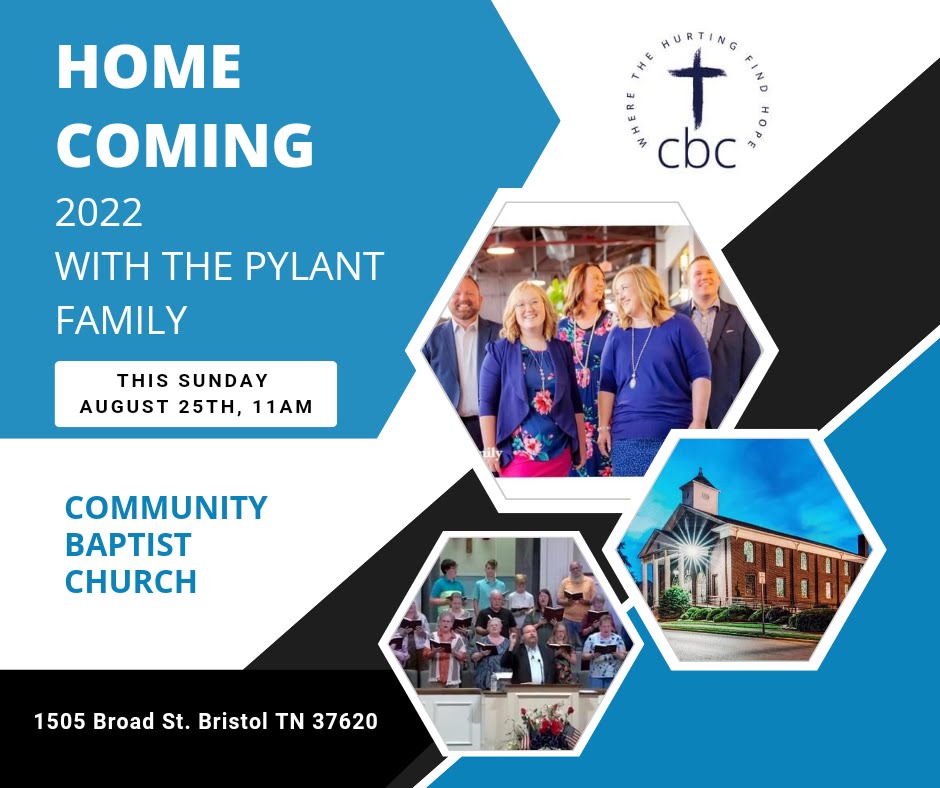 HOME COMING
2022
WITH THE PYLANT FAMILY

THIS SUNDAY
AUGUST 25TH, 11AM

WHERE THE HURTING FIND HOPE
cbc

COMMUNITY BAPTIST CHURCH

1505 Broad St. Bristol TN 37620